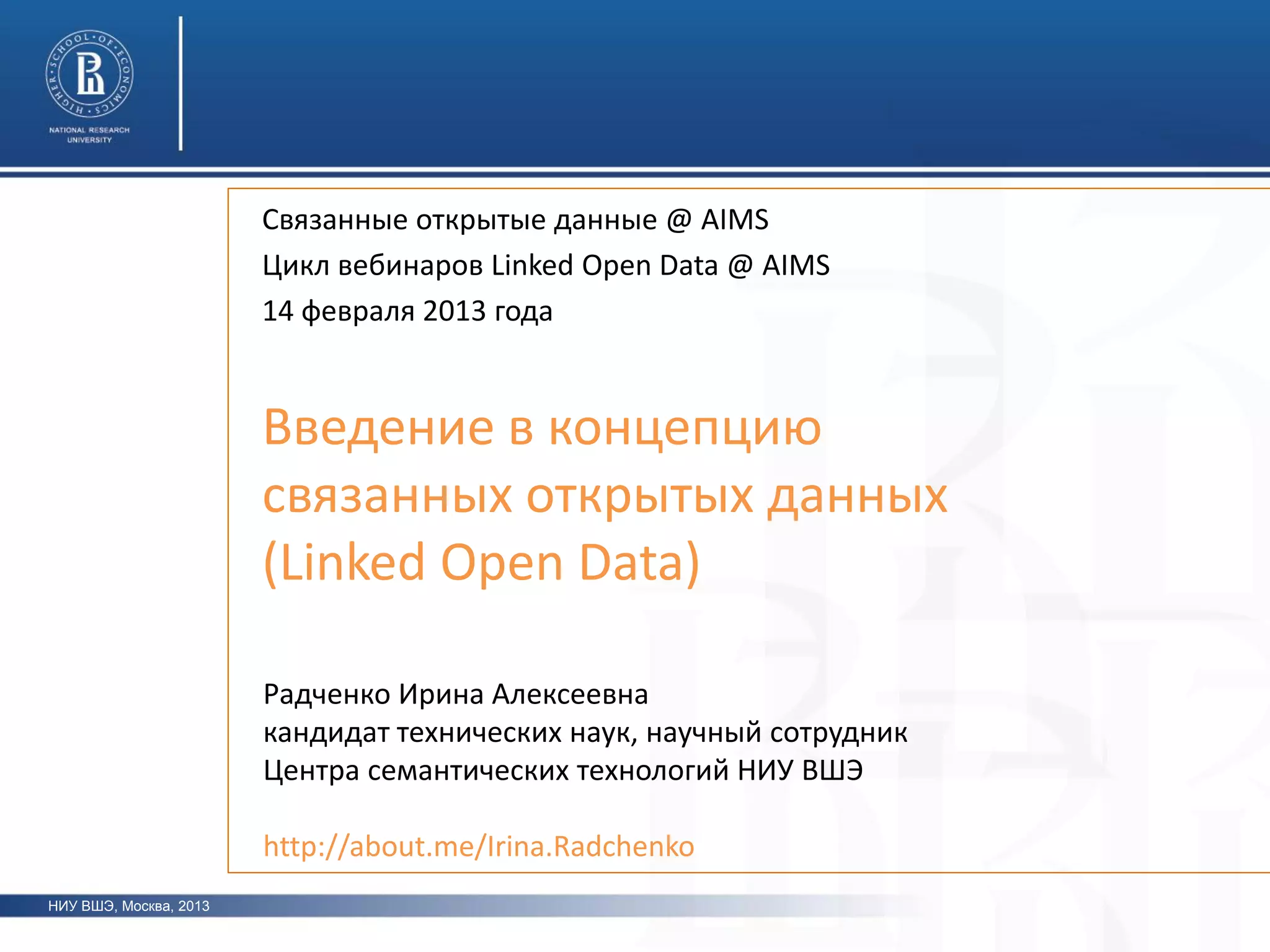 HIGHER SCHOOL OF ECONOMICS
NATIONAL RESEARCH UNIVERSITY

Связанные открытые данные @ AIMS
Цикл вебинаров Linked Open Data @ AIMS
14 февраля 2013 года

Введение в концепцию связанных открытых данных (Linked Open Data)

Радченко Ирина Алексеевна
кандидат технических наук, научный сотрудник Центра семантических технологий НИУ ВШЭ

http://about.me/Irina.Radchenko

НИУ ВШЭ, Москва, 2013